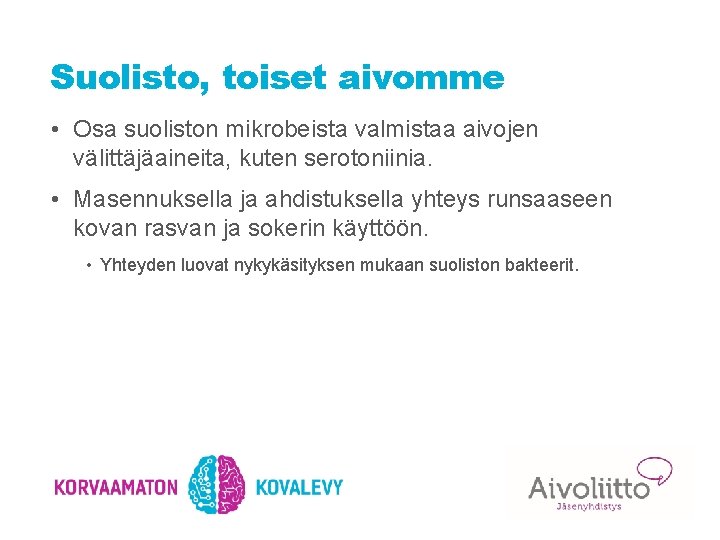 Suolisto, toiset aivomme

• Osa suoliston mikrobeista valmistaa aivojen välittäjäaineita, kuten serotoniinia.

• Masennuksella ja ahdistuksella yhteys runsaaseen kovan rasvan ja sokerin käyttöön.

• Yhteyden luovat nykykäsityksen mukaan suoliston bakteerit.

KORVAAMATON KOVALEVY

Aivoliitto
Jäsenyhdistys